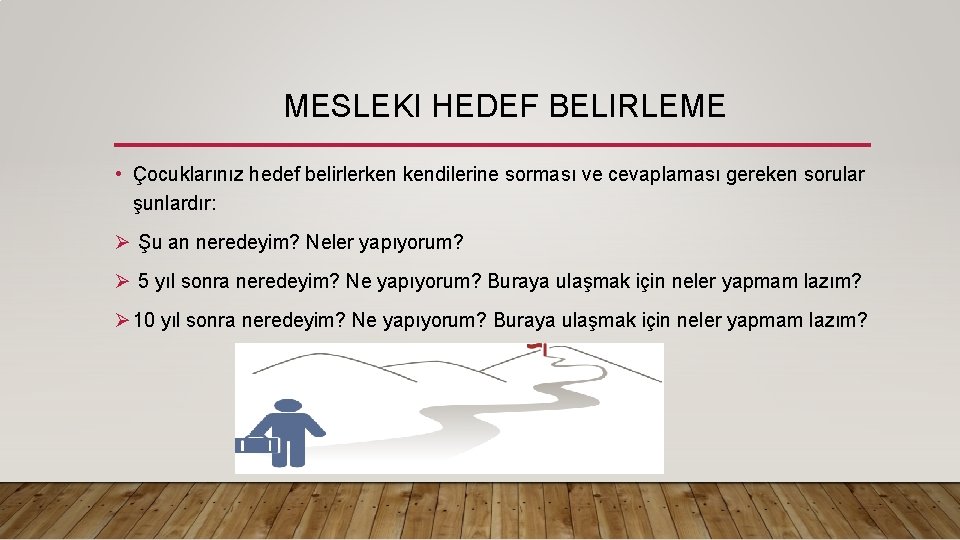 MESLEKI HEDEF BELIRLEME

• Çocuklarınız hedef belirlerken kendilerine sorması ve cevaplaması gereken sorular şunlardır:

➢ Şu an neredeyim? Neler yapıyorum?

➢ 5 yıl sonra neredeyim? Ne yapıyorum? Buraya ulaşmak için neler yapmam lazım?

➢ 10 yıl sonra neredeyim? Ne yapıyorum? Buraya ulaşmak için neler yapmam lazım?